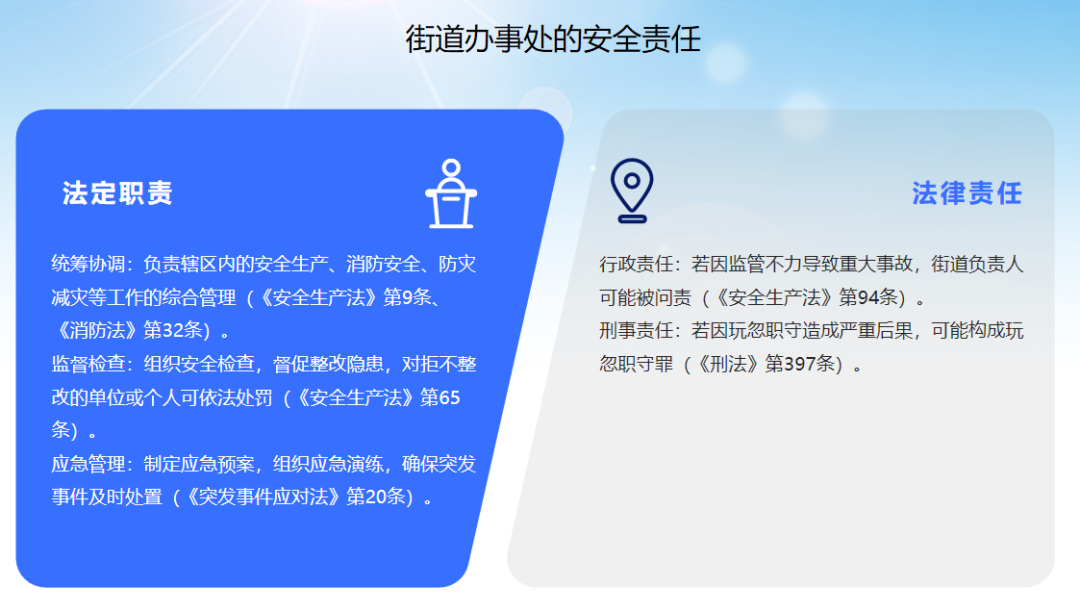 街道办事处的安全责任

法定职责

统筹协调：负责辖区内的安全生产、消防安全、防灾减灾等工作的综合管理（《安全生产法》第9条、《消防法》第32条）。

监督检查：组织安全检查，督促整改隐患，对拒不整改的单位或个人可依法处罚（《安全生产法》第65条）。

应急管理：制定应急预案，组织应急演练，确保突发事件及时处置（《突发事件应对法》第20条）。

法律责任

行政责任：若因监管不力导致重大事故，街道负责人可能被问责（《安全生产法》第94条）。

刑事责任：若因玩忽职守造成严重后果，可能构成玩忽职守罪（《刑法》第397条）。